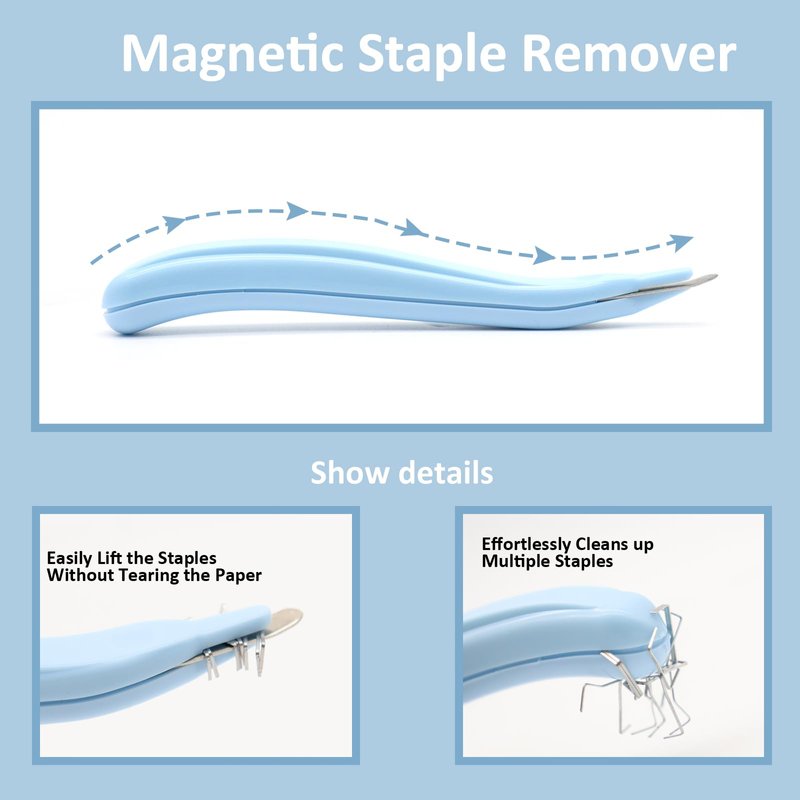 Magnetic Staple Remover

Show details

Easily Lift the Staples
Without Tearing the Paper

Effortlessly Cleans up
Multiple Staples